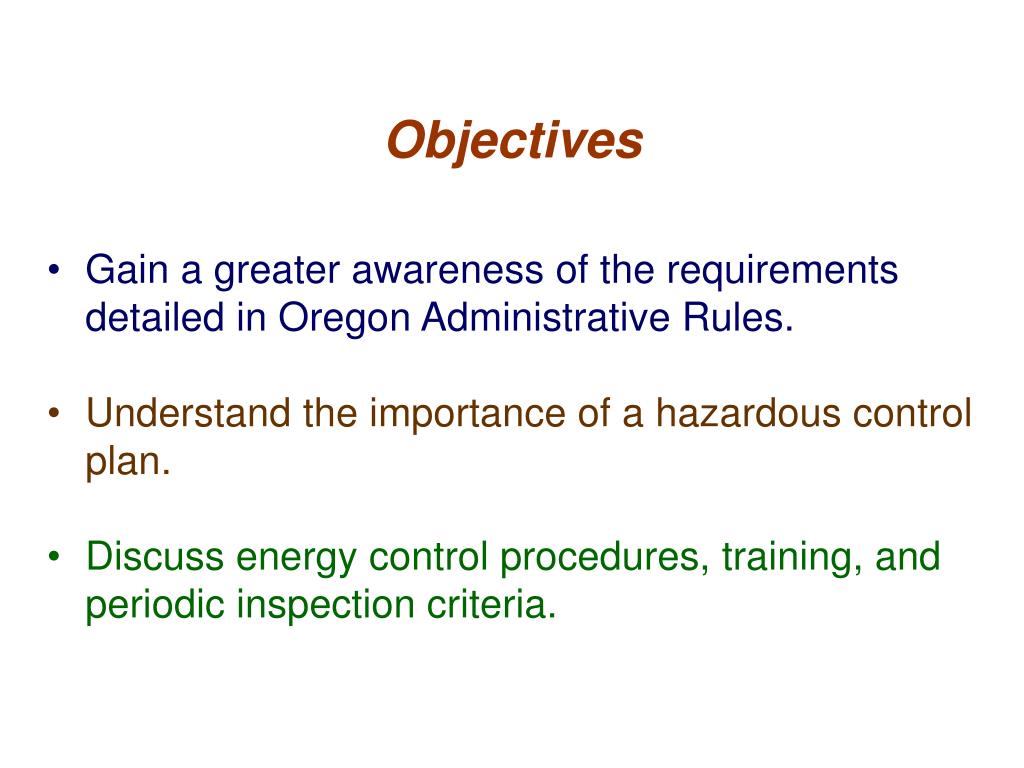 Objectives

• Gain a greater awareness of the requirements detailed in Oregon Administrative Rules.

• Understand the importance of a hazardous control plan.

• Discuss energy control procedures, training, and periodic inspection criteria.